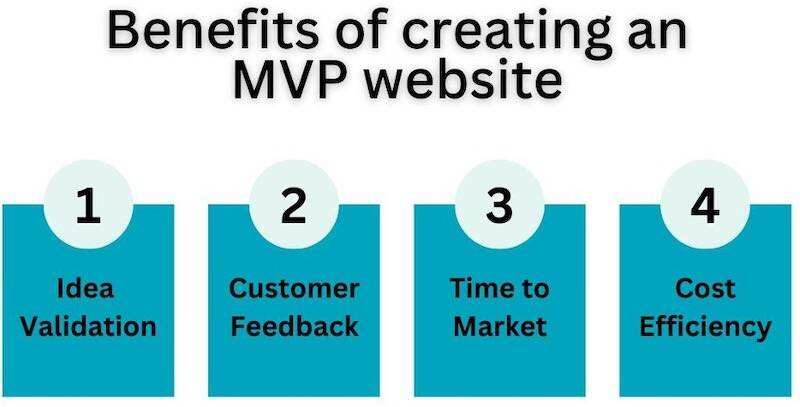 Benefits of creating an MVP website

1
Idea Validation

2
Customer Feedback

3
Time to Market

4
Cost Efficiency